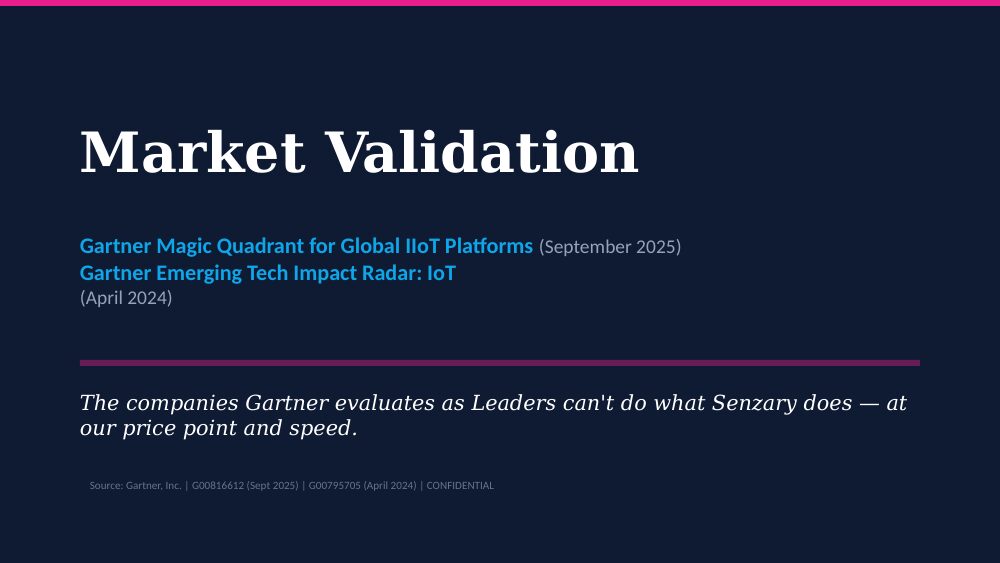 Market Validation

Gartner Magic Quadrant for Global IIoT Platforms (September 2025)
Gartner Emerging Tech Impact Radar: IoT
(April 2024)

The companies Gartner evaluates as Leaders can't do what Senzary does — at our price point and speed.

Source: Gartner, Inc. | G00816612 (Sept 2025) | G00795705 (April 2024) | CONFIDENTIAL